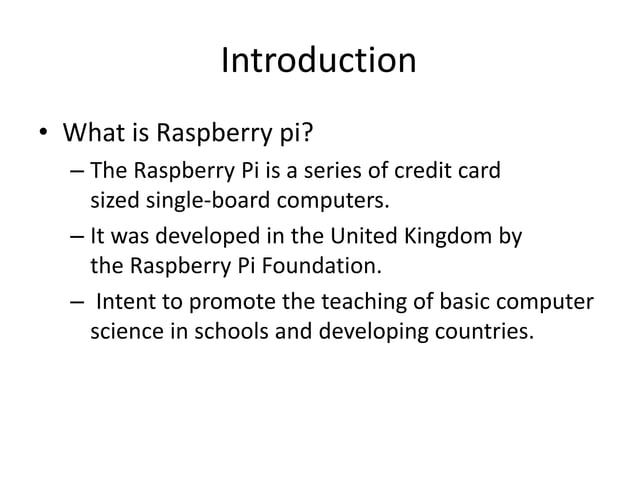 Introduction

• What is Raspberry pi?
– The Raspberry Pi is a series of credit card sized single-board computers.
– It was developed in the United Kingdom by the Raspberry Pi Foundation.
– Intent to promote the teaching of basic computer science in schools and developing countries.